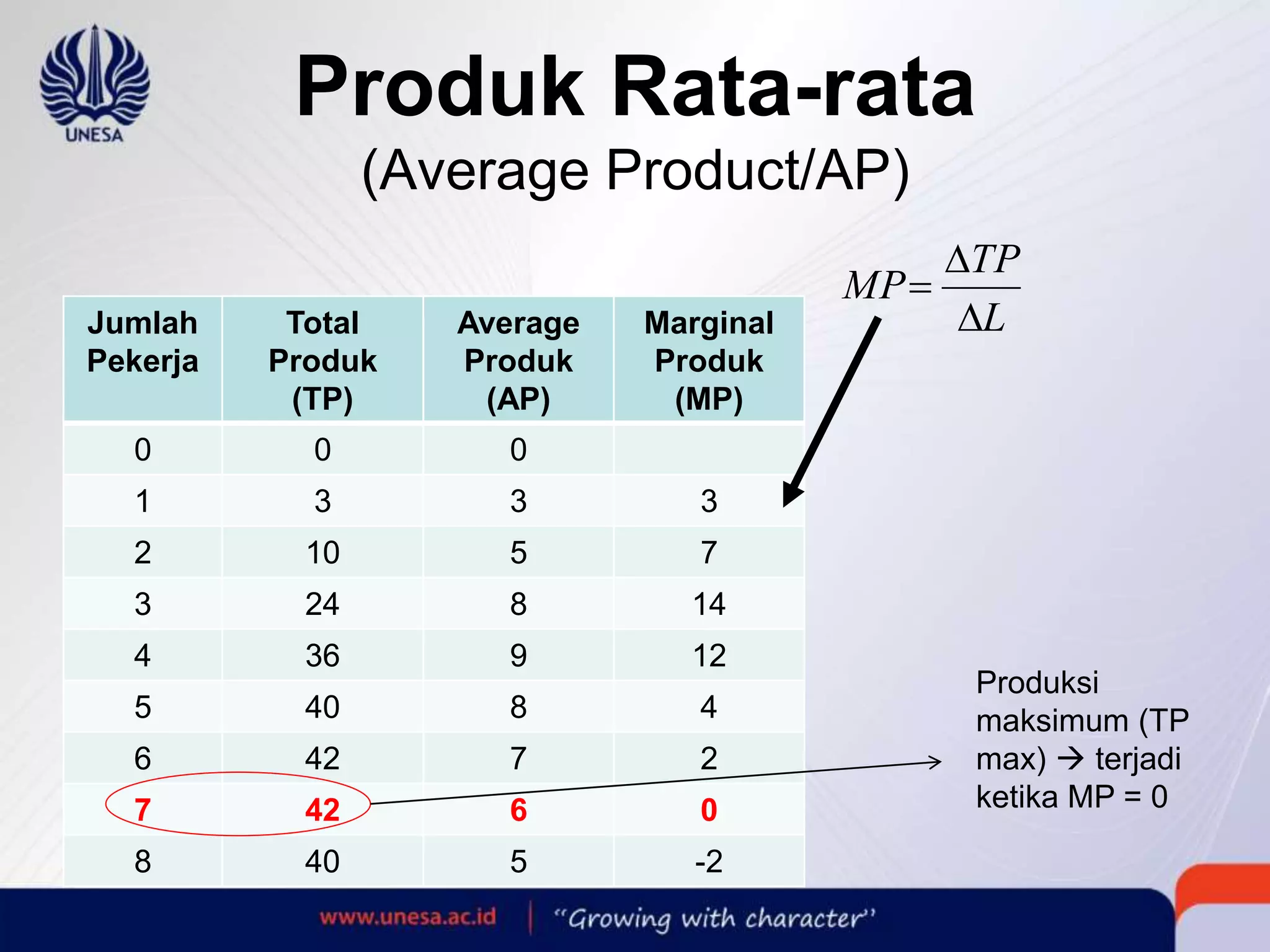 UNESA

Produk Rata-rata
(Average Product/AP)

$MP = \frac{\Delta TP}{\Delta L}$

| Jumlah Pekerja | Total Produk (TP) | Average Produk (AP) | Marginal Produk (MP) |
|---|---|---|---|
| 0 | 0 | 0 | |
| 1 | 3 | 3 | 3 |
| 2 | 10 | 5 | 7 |
| 3 | 24 | 8 | 14 |
| 4 | 36 | 9 | 12 |
| 5 | 40 | 8 | 4 |
| 6 | 42 | 7 | 2 |
| 7 | 42 | 6 | 0 |
| 8 | 40 | 5 | -2 |

Produksi maksimum (TP max) → terjadi ketika MP = 0

www.unesa.ac.id | "Growing with character"